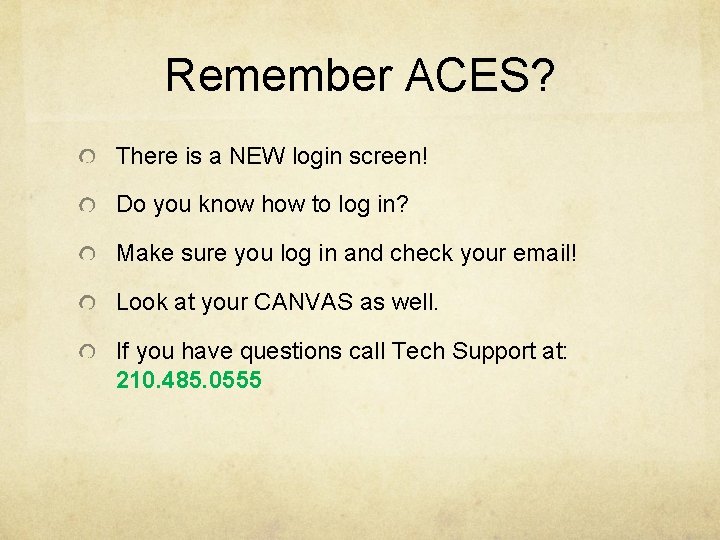 Remember ACES?

There is a NEW login screen!

Do you know how to log in?

Make sure you log in and check your email!

Look at your CANVAS as well.

If you have questions call Tech Support at: 210.485.0555